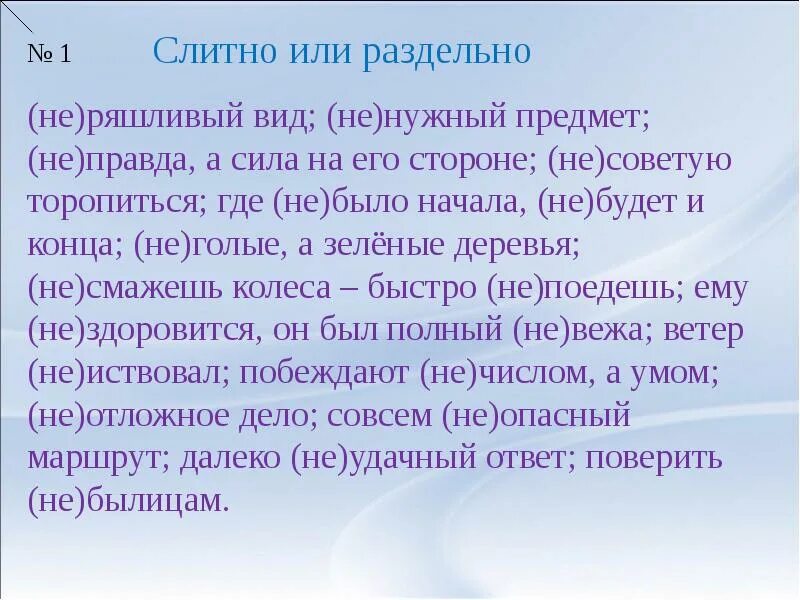 № 1 Слитно или раздельно

(не)ряшливый вид; (не)нужный предмет; (не)правда, а сила на его стороне; (не)советую торопиться; где (не)было начала, (не)будет и конца; (не)голые, а зелёные деревья; (не)смажешь колеса – быстро (не)поедешь; ему (не)здоровится, он был полный (не)вежа; ветер (не)иствовал; побеждают (не)числом, а умом; (не)отложное дело; совсем (не)опасный маршрут; далеко (не)удачный ответ; поверить (не)былицам.